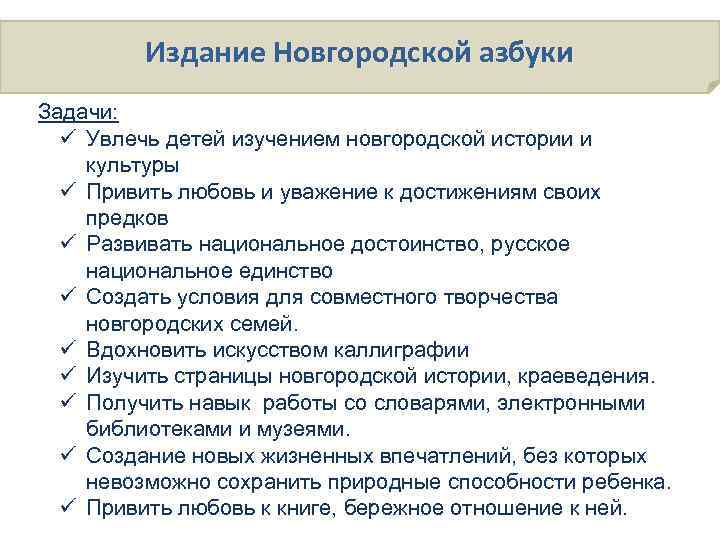 Издание Новгородской азбуки

Задачи:
✓ Увлечь детей изучением новгородской истории и культуры
✓ Привить любовь и уважение к достижениям своих предков
✓ Развивать национальное достоинство, русское национальное единство
✓ Создать условия для совместного творчества новгородских семей.
✓ Вдохновить искусством каллиграфии
✓ Изучить страницы новгородской истории, краеведения.
✓ Получить навык  работы со словарями, электронными библиотеками и музеями.
✓ Создание новых жизненных впечатлений, без которых невозможно сохранить природные способности ребенка.
✓ Привить любовь к книге, бережное отношение к ней.